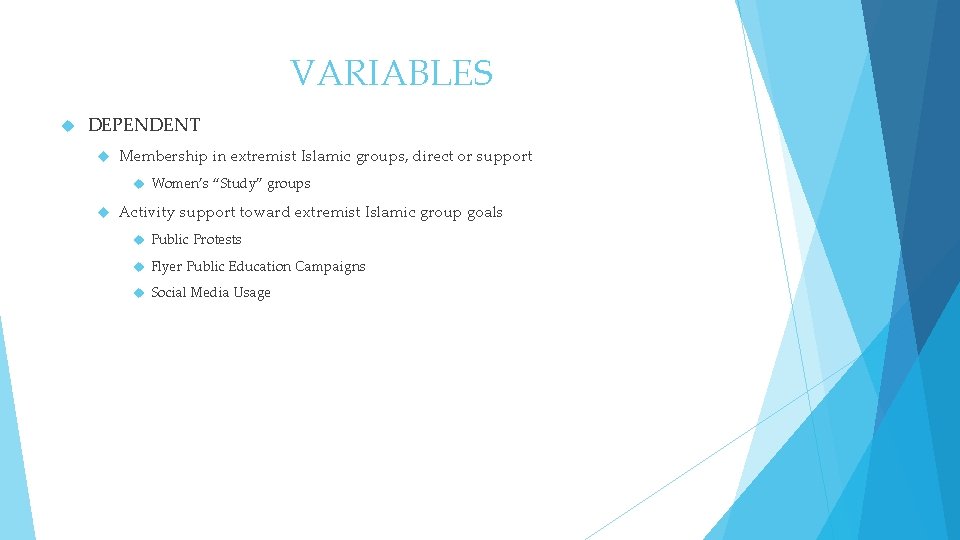 VARIABLES

DEPENDENT

Membership in extremist Islamic groups, direct or support

Women's "Study" groups

Activity support toward extremist Islamic group goals

Public Protests

Flyer Public Education Campaigns

Social Media Usage